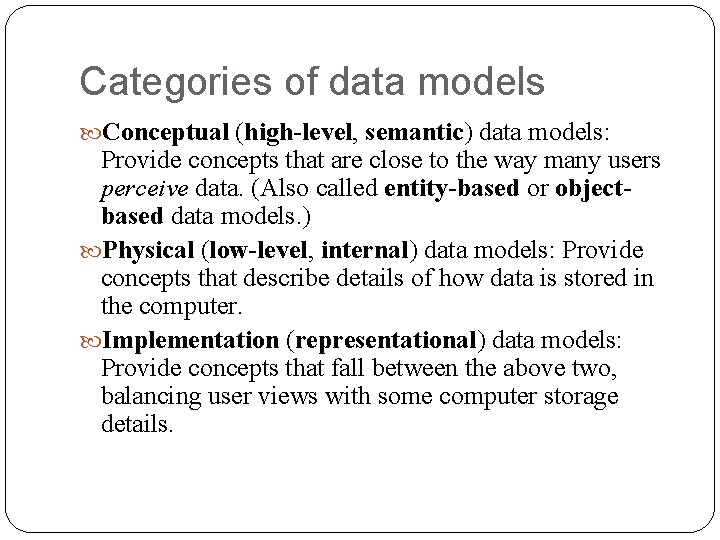 Categories of data models

Conceptual (high-level, semantic) data models: Provide concepts that are close to the way many users perceive data. (Also called entity-based or object-based data models.)

Physical (low-level, internal) data models: Provide concepts that describe details of how data is stored in the computer.

Implementation (representational) data models: Provide concepts that fall between the above two, balancing user views with some computer storage details.